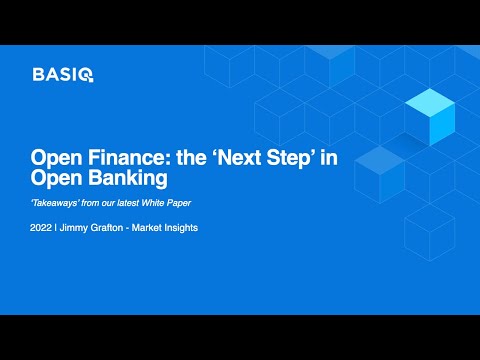 BASIQ

Open Finance: the ‘Next Step’ in Open Banking

‘Takeaways’ from our latest White Paper

2022 | Jimmy Grafton - Market Insights